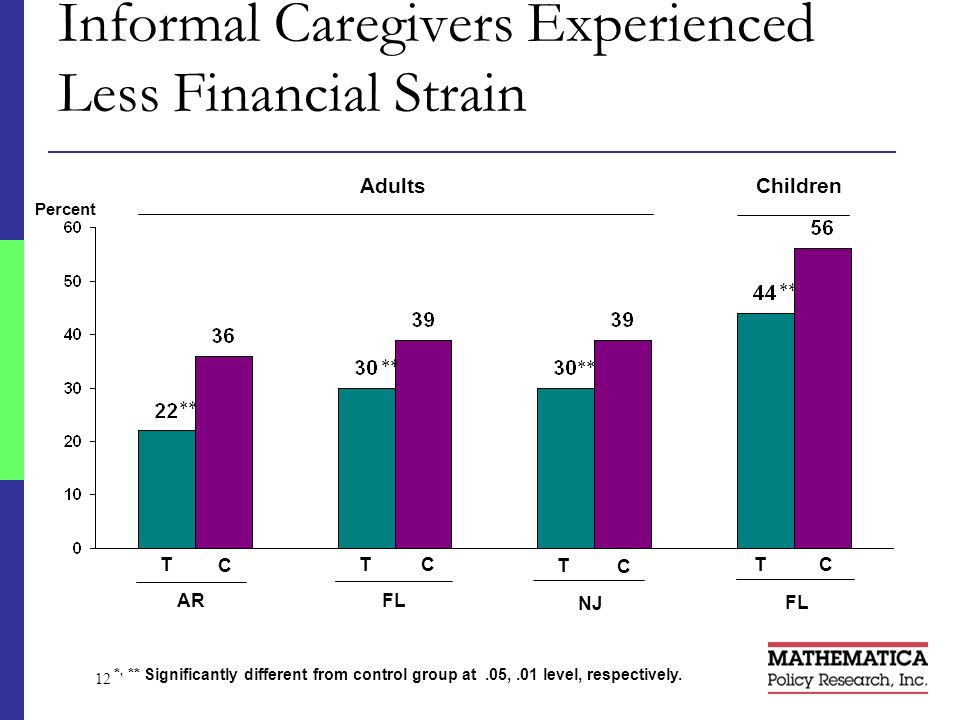 Informal Caregivers Experienced Less Financial Strain

Adults

Children

Percent

60
50
40
30
20
10
0

22**
36
30**
39
30**
39
44**
56

T C
AR

T C
FL

T C
NJ

T C
FL

12 *, ** Significantly different from control group at .05, .01 level, respectively.

MATHEMATICA
Policy Research, Inc.